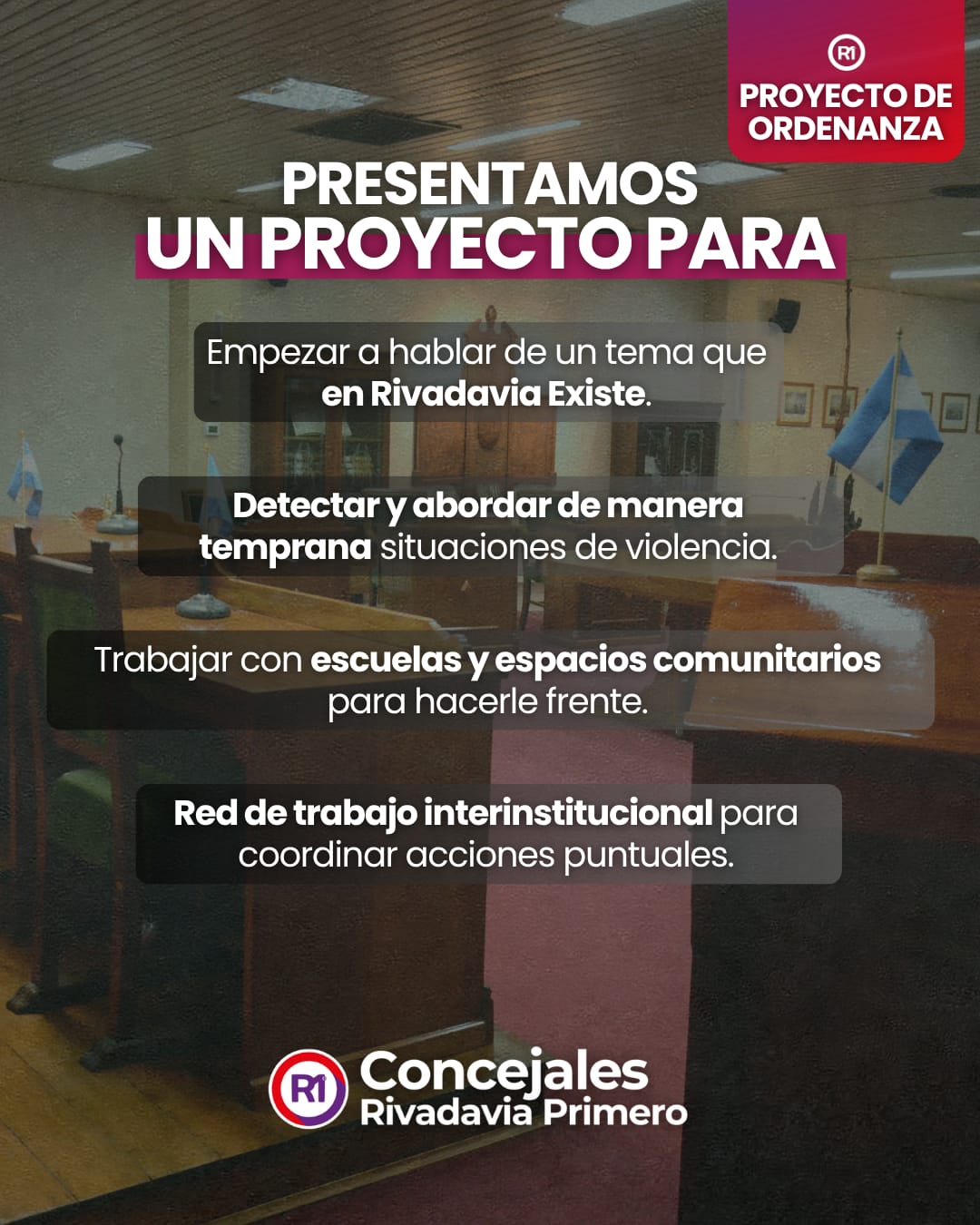 R1
PROYECTO DE ORDENANZA

PRESENTAMOS
UN PROYECTO PARA

Empezar a hablar de un tema que en Rivadavia Existe.

Detectar y abordar de manera temprana situaciones de violencia.

Trabajar con escuelas y espacios comunitarios para hacerle frente.

Red de trabajo interinstitucional para coordinar acciones puntuales.

R1 Concejales Rivadavia Primero